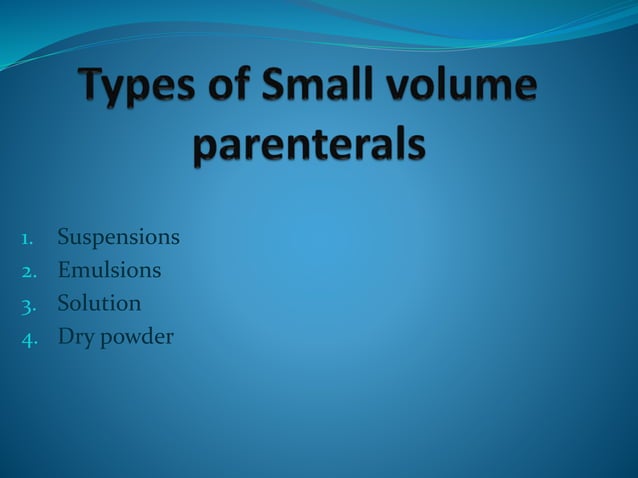 Types of Small volume parenterals

1. Suspensions
2. Emulsions
3. Solution
4. Dry powder